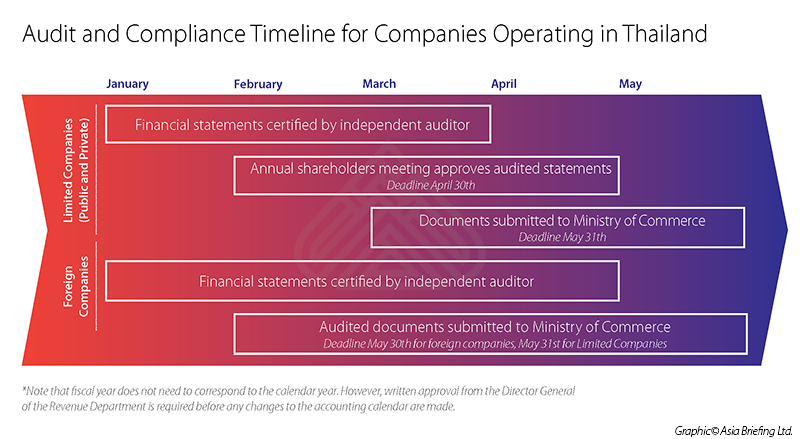 Audit and Compliance Timeline for Companies Operating in Thailand

January February March April May

Limited Companies (Public and Private)

Financial statements certified by independent auditor

Annual shareholders meeting approves audited statements
Deadline April 30th

Documents submitted to Ministry of Commerce
Deadline May 31th

Foreign Companies

Financial statements certified by independent auditor

Audited documents submitted to Ministry of Commerce
Deadline May 30th for foreign companies, May 31st for Limited Companies

*Note that fiscal year does not need to correspond to the calendar year. However, written approval from the Director General of the Revenue Department is required before any changes to the accounting calendar are made.

Graphic© Asia Briefing Ltd.